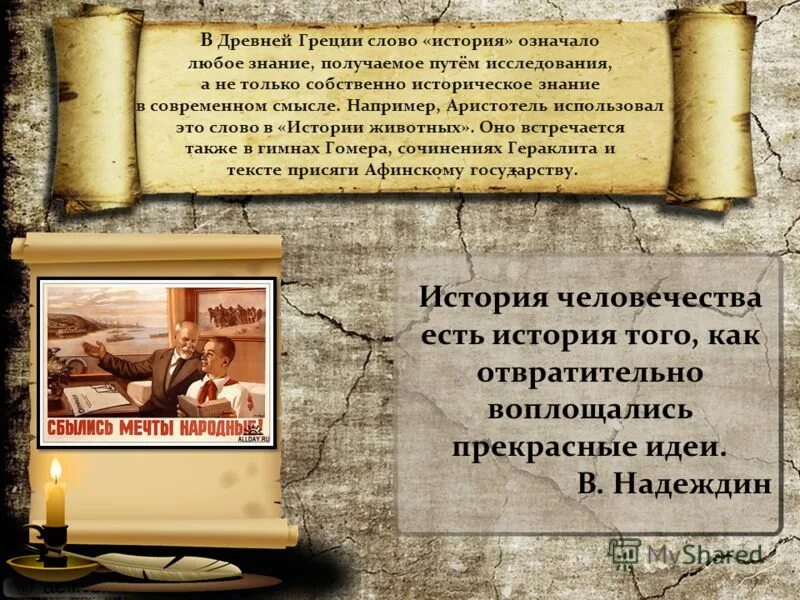 В Древней Греции слово «история» означало любое знание, получаемое путём исследования, а не только собственно историческое знание в современном смысле. Например, Аристотель использовал это слово в «Истории животных». Оно встречается также в гимнах Гомера, сочинениях Гераклита и тексте присяги Афинскому государству.

СБЫЛИСЬ МЕЧТЫ НАРОДНЫЕ!

ALLDAY.RU

История человечества есть история того, как отвратительно воплощались прекрасные идеи.
В. Надеждин

MyShared